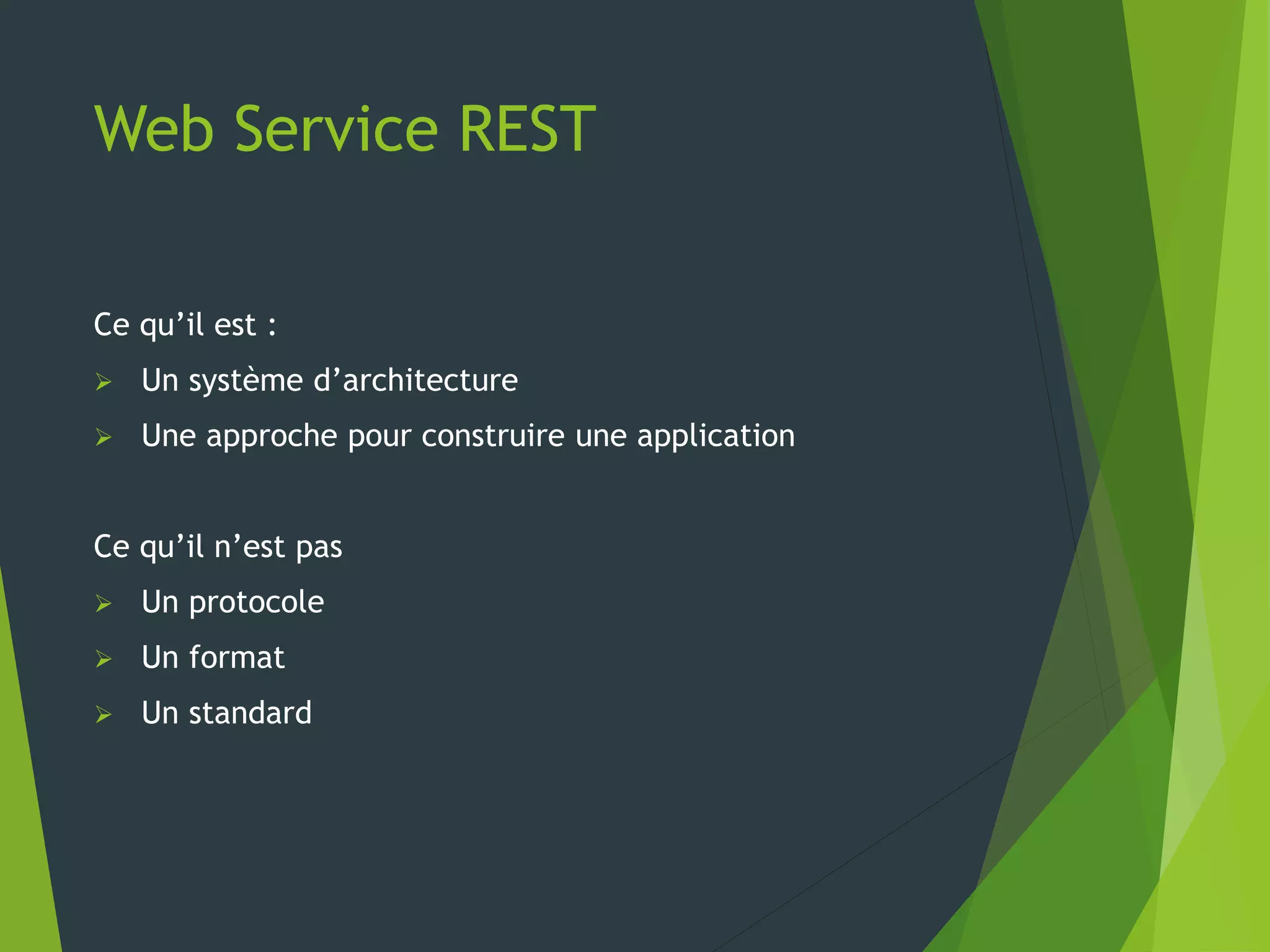 Web Service REST

Ce qu’il est :

➢ Un système d’architecture

➢ Une approche pour construire une application

Ce qu’il n’est pas

➢ Un protocole

➢ Un format

➢ Un standard